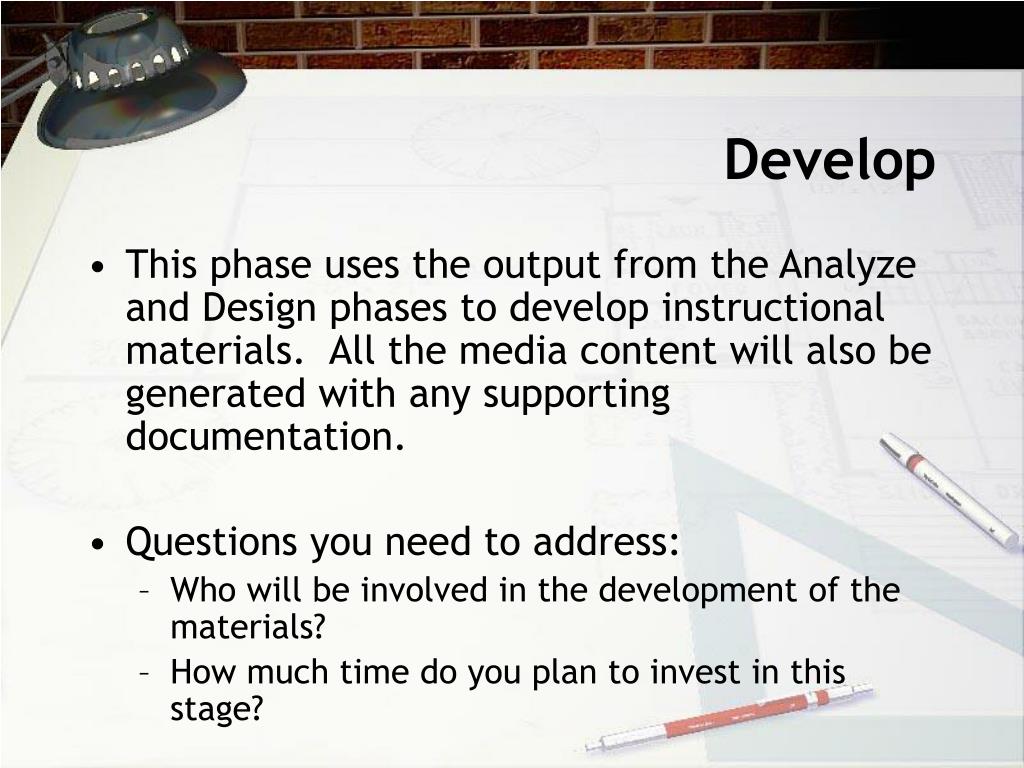 Develop

• This phase uses the output from the Analyze and Design phases to develop instructional materials. All the media content will also be generated with any supporting documentation.

• Questions you need to address:
– Who will be involved in the development of the materials?
– How much time do you plan to invest in this stage?